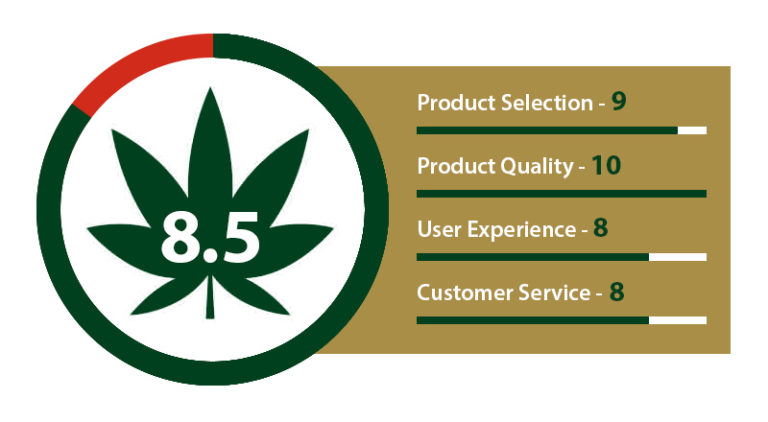 8.5

Product Selection - 9

Product Quality - 10

User Experience - 8

Customer Service - 8